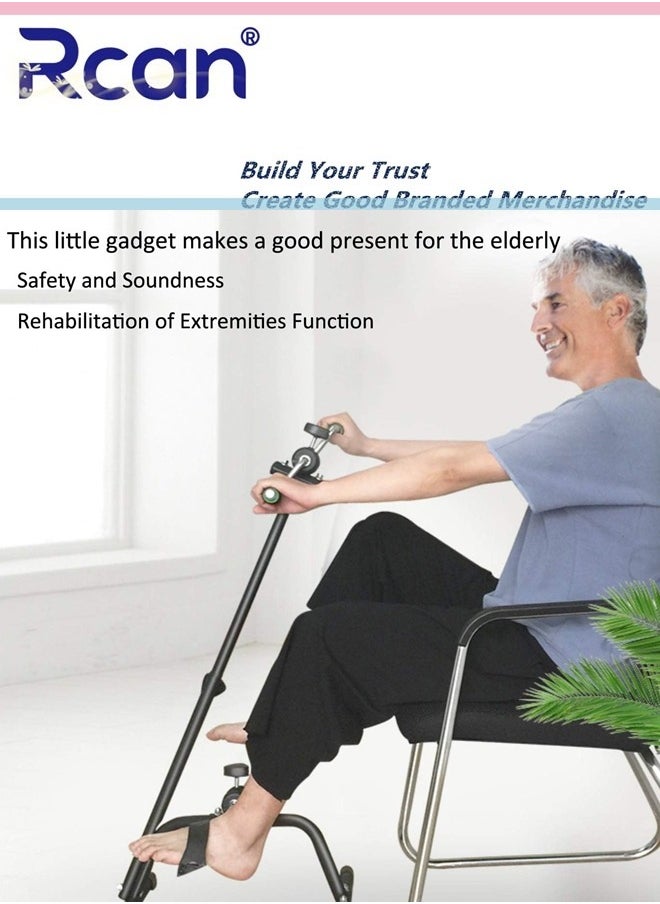 Rcan®

Build Your Trust
Create Good Branded Merchandise

This little gadget makes a good present for the elderly

Safety and Soundness

Rehabilitation of Extremities Function